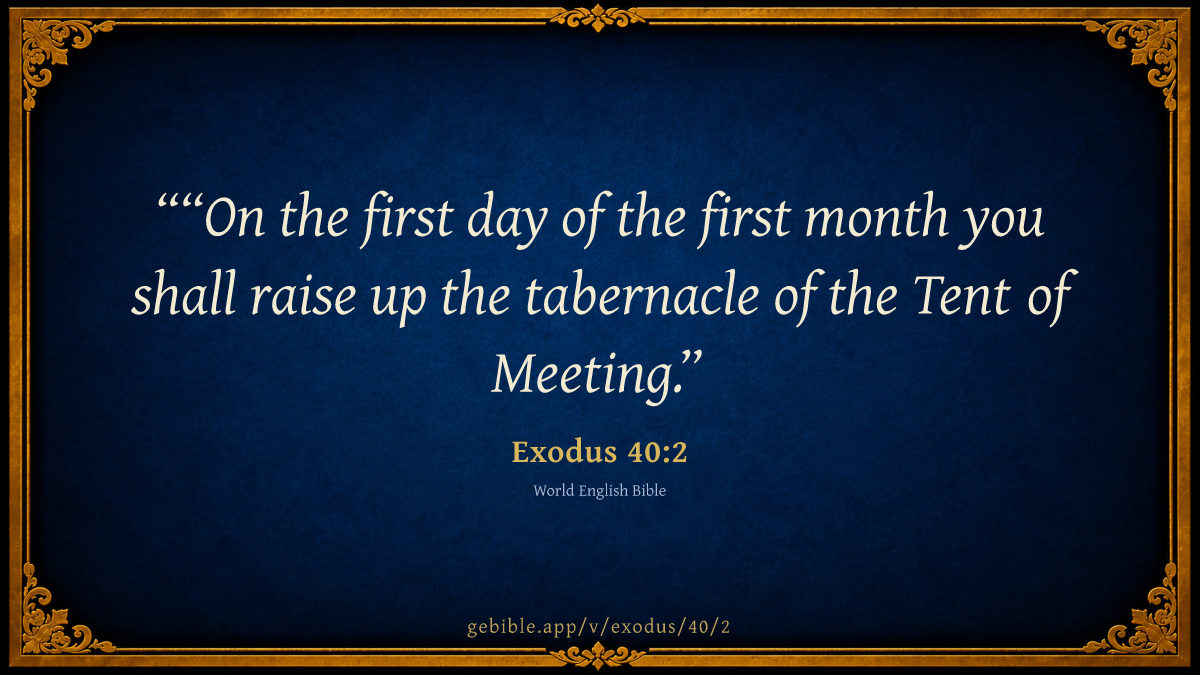 ““On the first day of the first month you shall raise up the tabernacle of the Tent of Meeting.”

Exodus 40:2

World English Bible

gebible.app/v/exodus/40/2